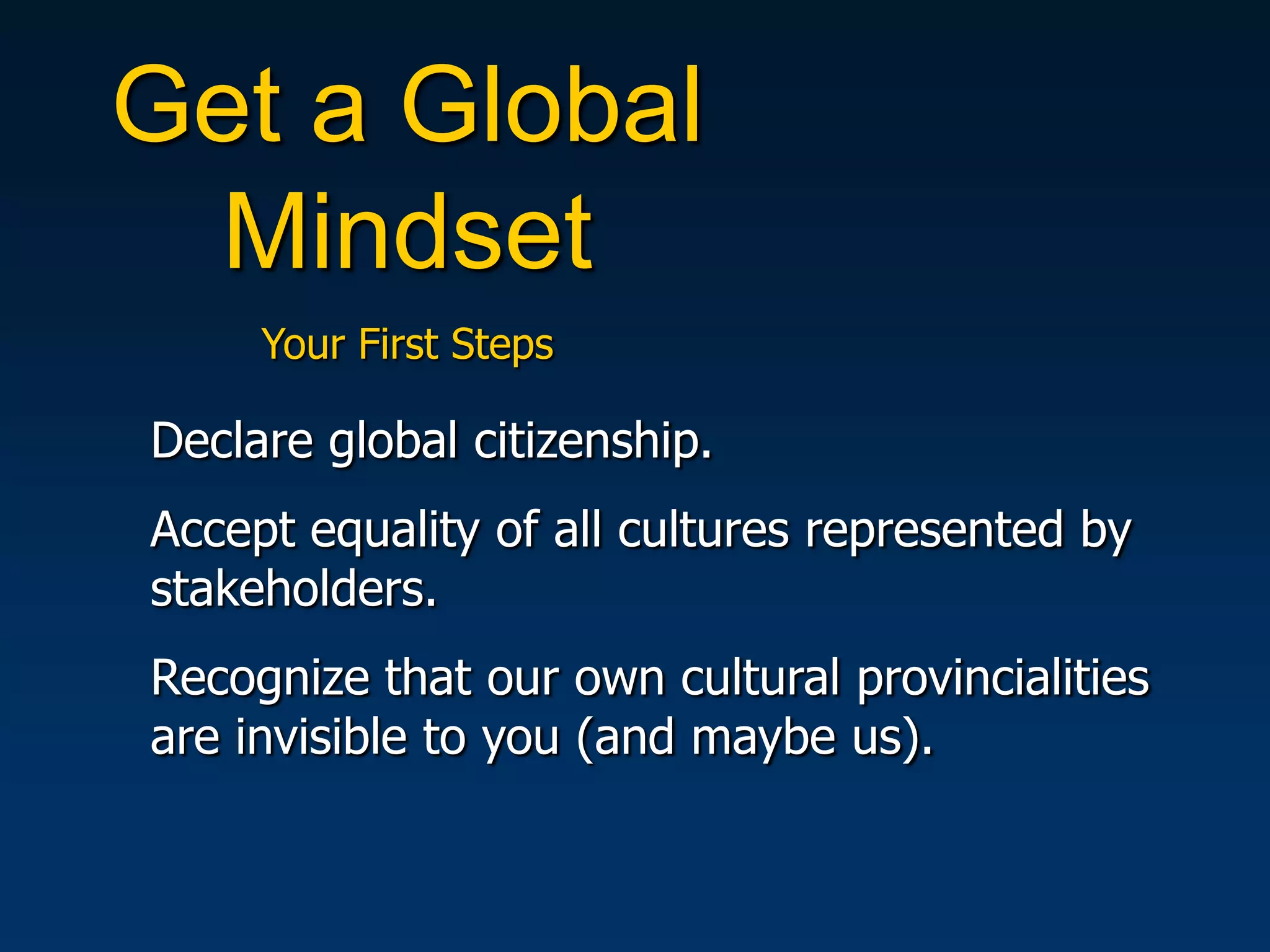 Get a Global Mindset

Your First Steps

Declare global citizenship.

Accept equality of all cultures represented by stakeholders.

Recognize that our own cultural provincialities are invisible to you (and maybe us).